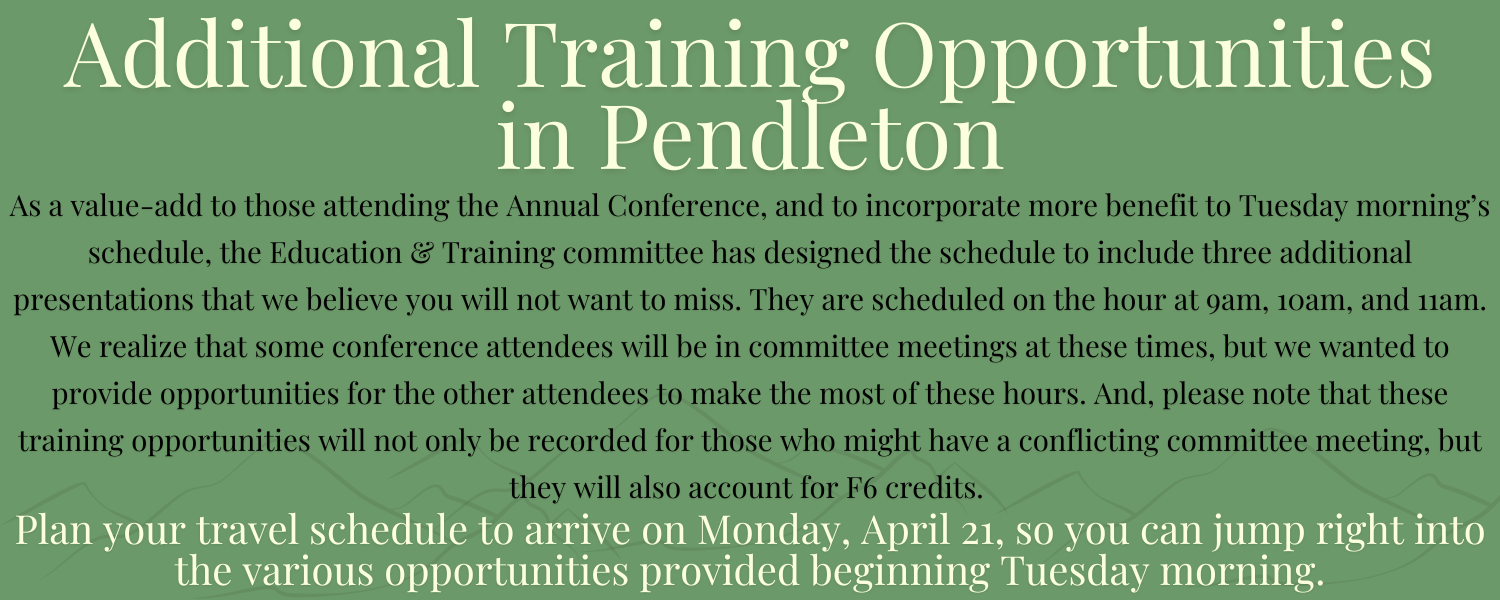 Additional Training Opportunities in Pendleton

As a value-add to those attending the Annual Conference, and to incorporate more benefit to Tuesday morning's schedule, the Education & Training committee has designed the schedule to include three additional presentations that we believe you will not want to miss. They are scheduled on the hour at 9am, 10am, and 11am. We realize that some conference attendees will be in committee meetings at these times, but we wanted to provide opportunities for the other attendees to make the most of these hours. And, please note that these training opportunities will not only be recorded for those who might have a conflicting committee meeting, but they will also account for F6 credits.

Plan your travel schedule to arrive on Monday, April 21, so you can jump right into the various opportunities provided beginning Tuesday morning.